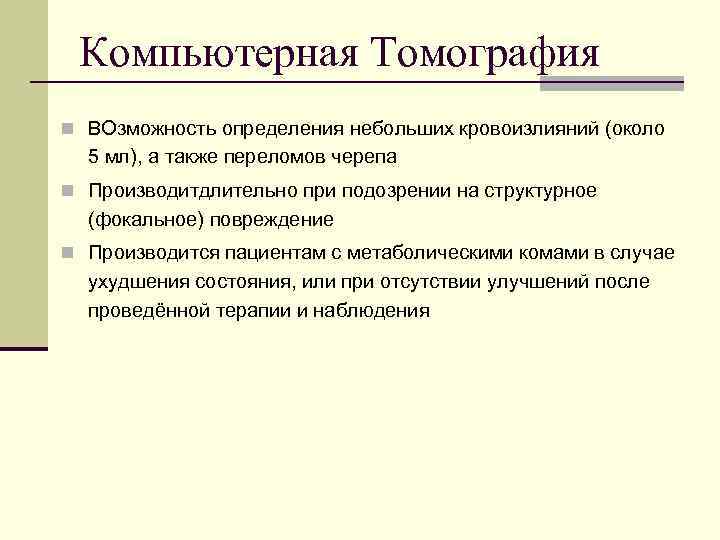 Компьютерная Томография

ВОзможность определения небольших кровоизлияний (около 5 мл), а также переломов черепа

Производитдлительно при подозрении на структурное (фокальное) повреждение

Производится пациентам с метаболическими комами в случае ухудшения состояния, или при отсутствии улучшений после проведённой терапии и наблюдения